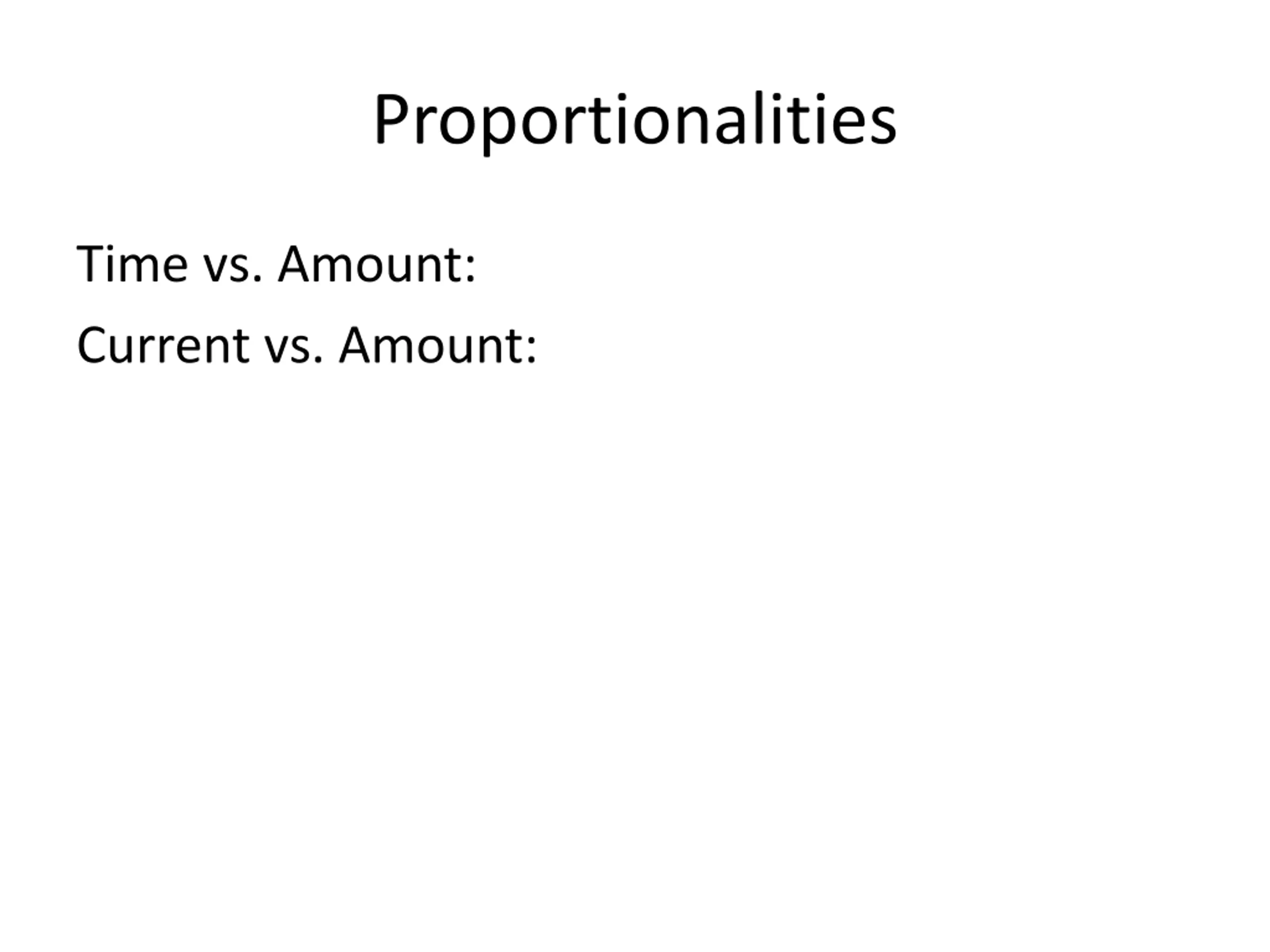 Proportionalities

Time vs. Amount:

Current vs. Amount: